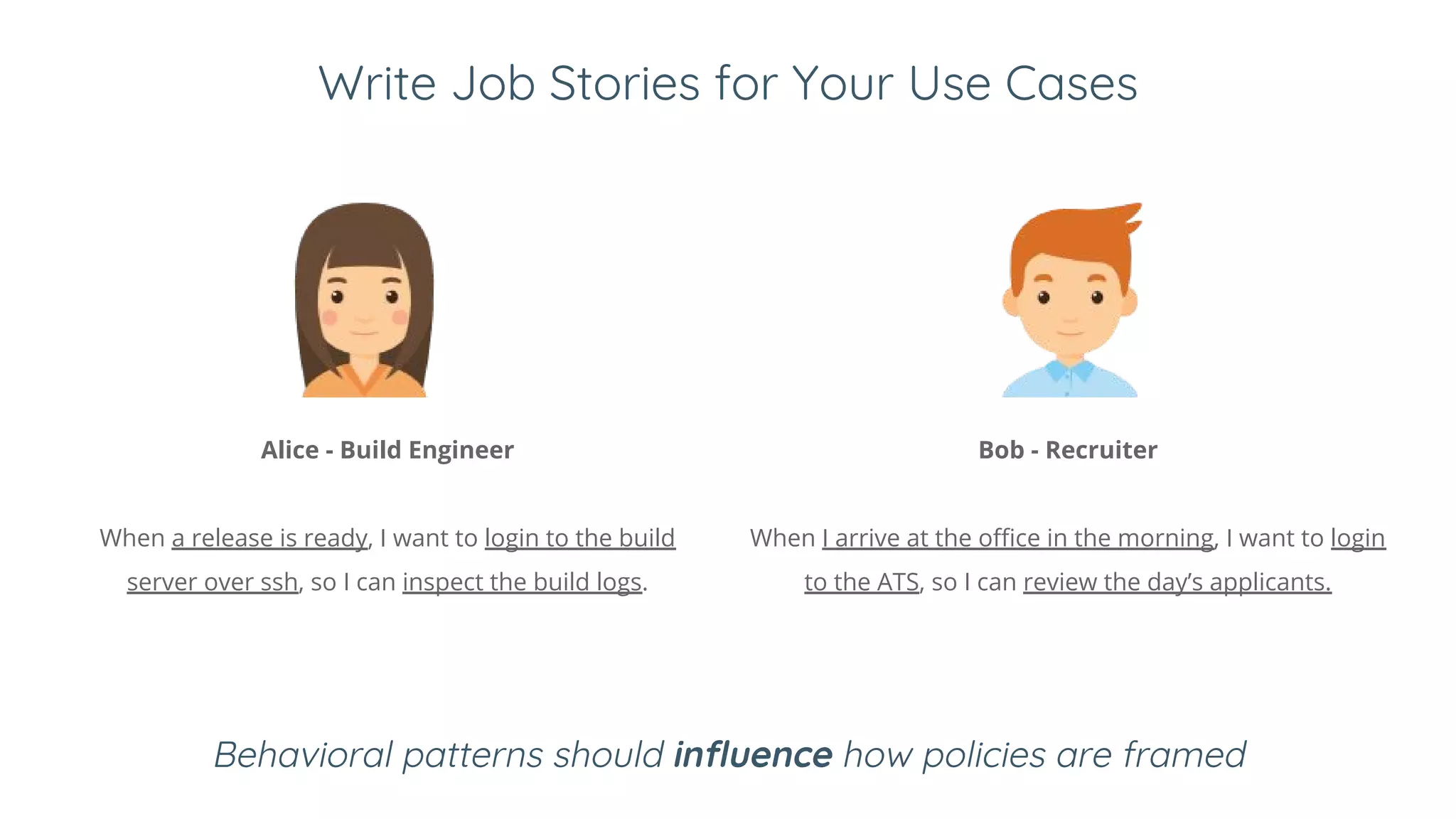 Write Job Stories for Your Use Cases

Alice - Build Engineer

When a release is ready, I want to login to the build server over ssh, so I can inspect the build logs.

Bob - Recruiter

When I arrive at the office in the morning, I want to login to the ATS, so I can review the day's applicants.

Behavioral patterns should influence how policies are framed